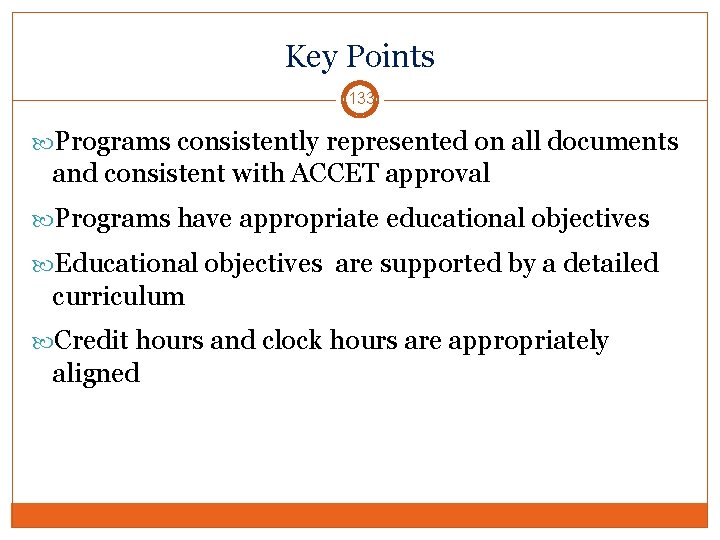 Key Points

133

Programs consistently represented on all documents and consistent with ACCET approval

Programs have appropriate educational objectives

Educational objectives  are supported by a detailed curriculum

Credit hours and clock hours are appropriately aligned